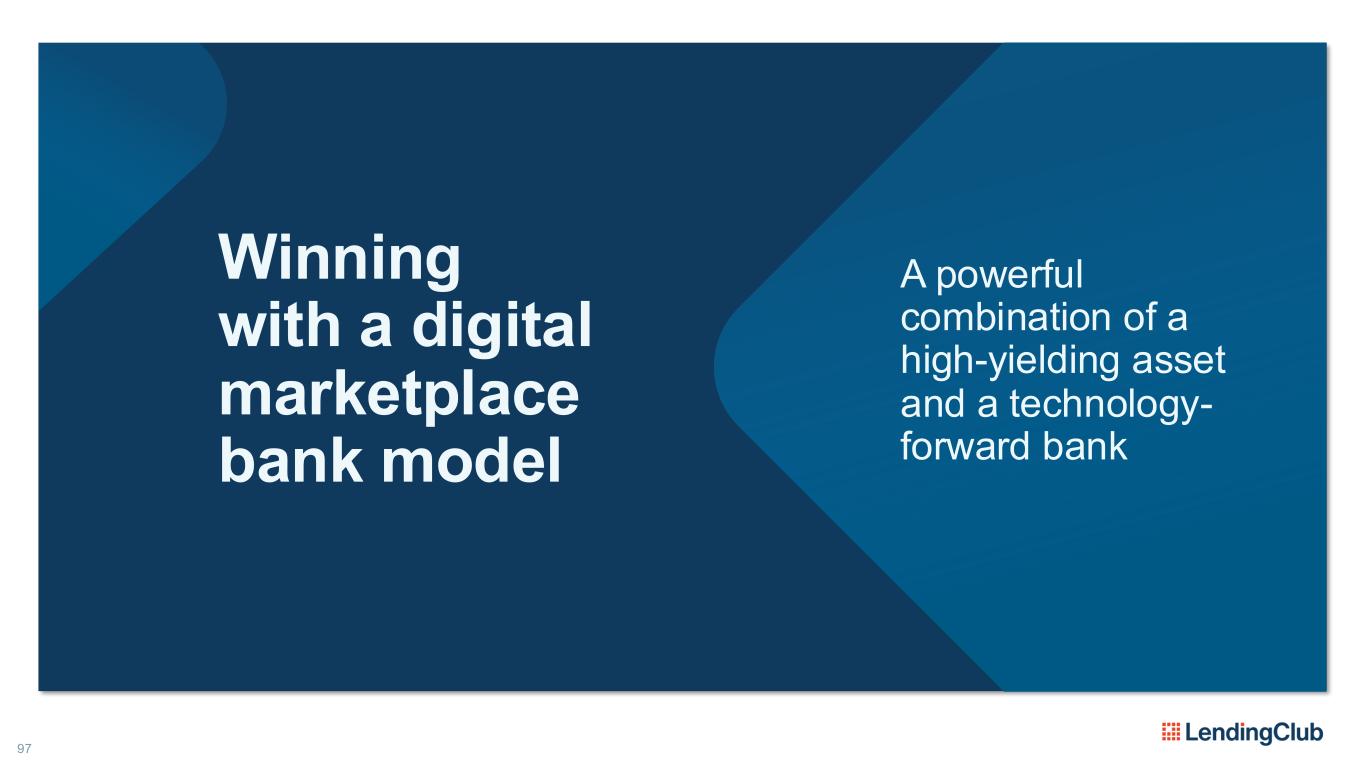 Winning with a digital marketplace bank model

A powerful combination of a high-yielding asset and a technology-forward bank

97

LendingClub